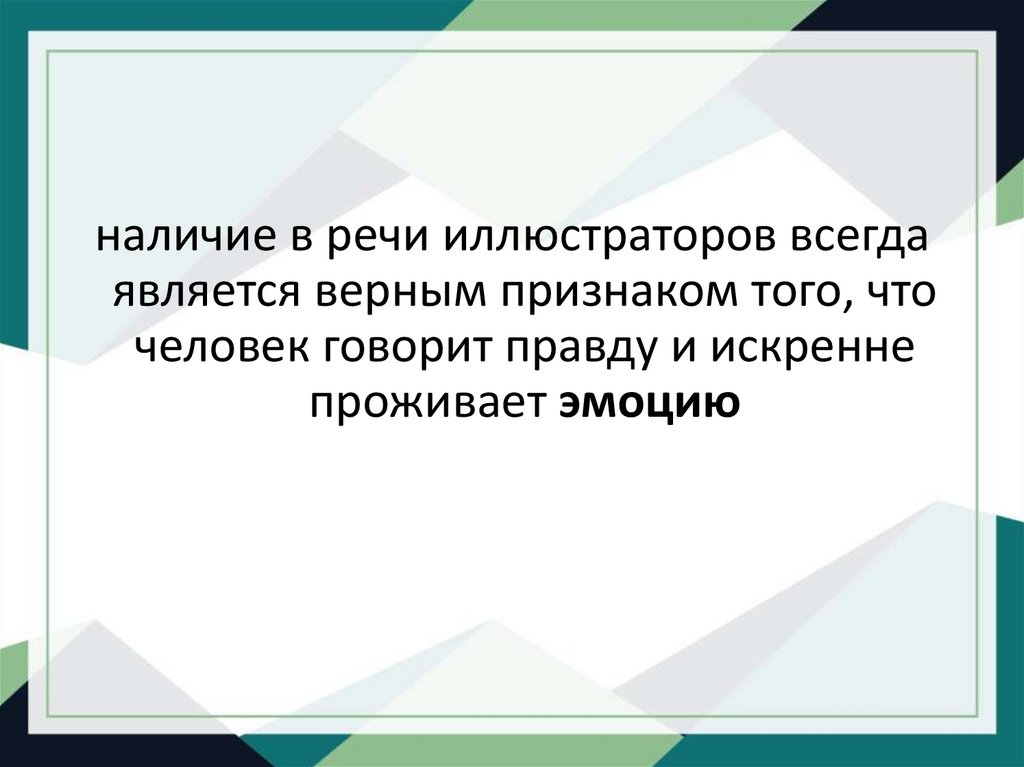 наличие в речи иллюстраторов всегда является верным признаком того, что человек говорит правду и искренне проживает эмоцию